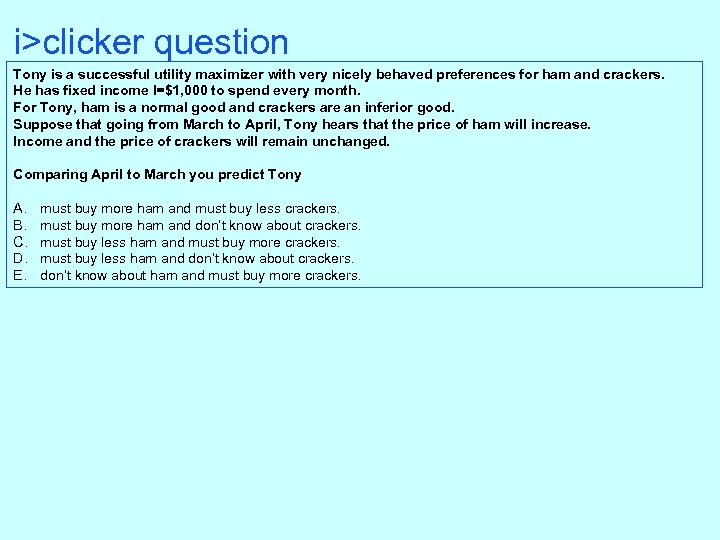 i>clicker question

Tony is a successful utility maximizer with very nicely behaved preferences for ham and crackers.
He has fixed income I=$1,000 to spend every month.
For Tony, ham is a normal good and crackers are an inferior good.
Suppose that going from March to April, Tony hears that the price of ham will increase.
Income and the price of crackers will remain unchanged.

Comparing April to March you predict Tony

A. must buy more ham and must buy less crackers.
B. must buy more ham and don't know about crackers.
C. must buy less ham and must buy more crackers.
D. must buy less ham and don't know about crackers.
E. don't know about ham and must buy more crackers.